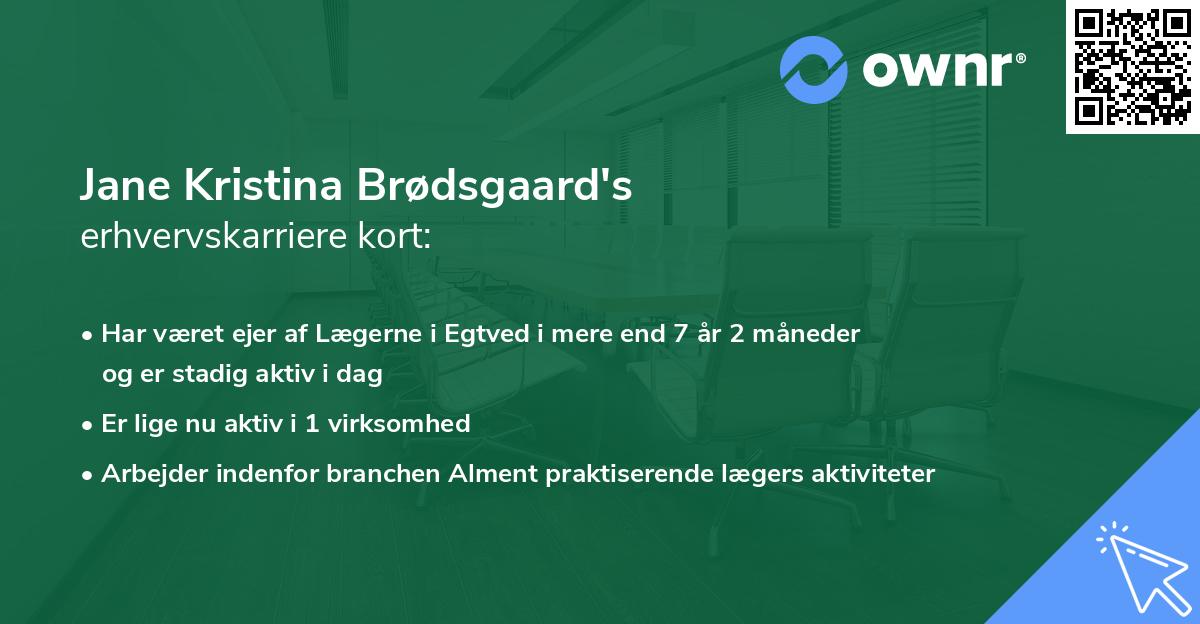 ownr®

Jane Kristina Brødsgaard's
erhvervskarriere kort:

• Har været ejer af Lægerne i Egtved i mere end 7 år 2 måneder og er stadig aktiv i dag
• Er lige nu aktiv i 1 virksomhed
• Arbejder indenfor branchen Alment praktiserende lægers aktiviteter